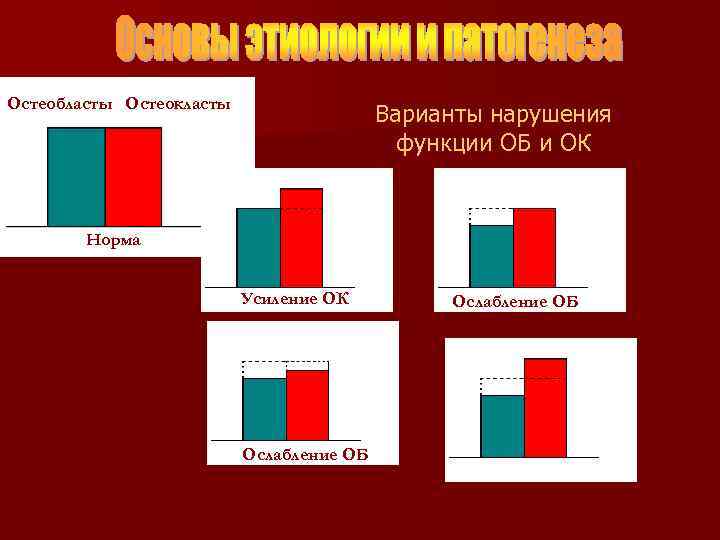 Основы этиологии и патогенеза

Остеобласты Остеокласты

Норма

Варианты нарушения функции ОБ и ОК

Усиление ОК

Ослабление ОБ

Ослабление ОБ